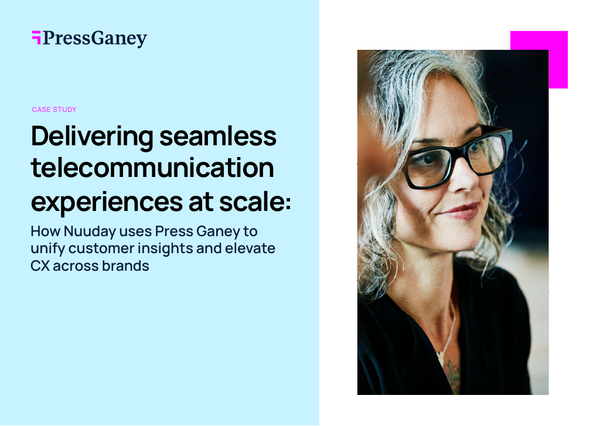 PressGaney

CASE STUDY

Delivering seamless telecommunication experiences at scale:

How Nuuday uses Press Ganey to unify customer insights and elevate CX across brands